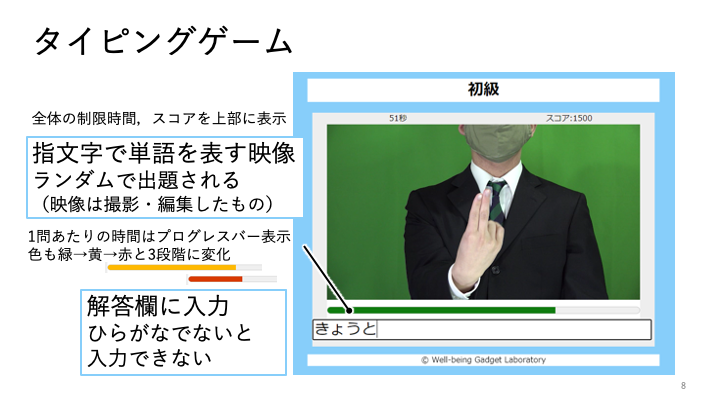 タイピングゲーム

全体の制限時間，スコアを上部に表示

指文字で単語を表す映像
ランダムで出題される
（映像は撮影・編集したもの）

1問あたりの時間はプログレスバー表示
色も緑→黄→赤と3段階に変化

解答欄に入力
ひらがなでないと
入力できない

初級

51秒

スコア:1500

きょうと

© Well-being Gadget Laboratory

8